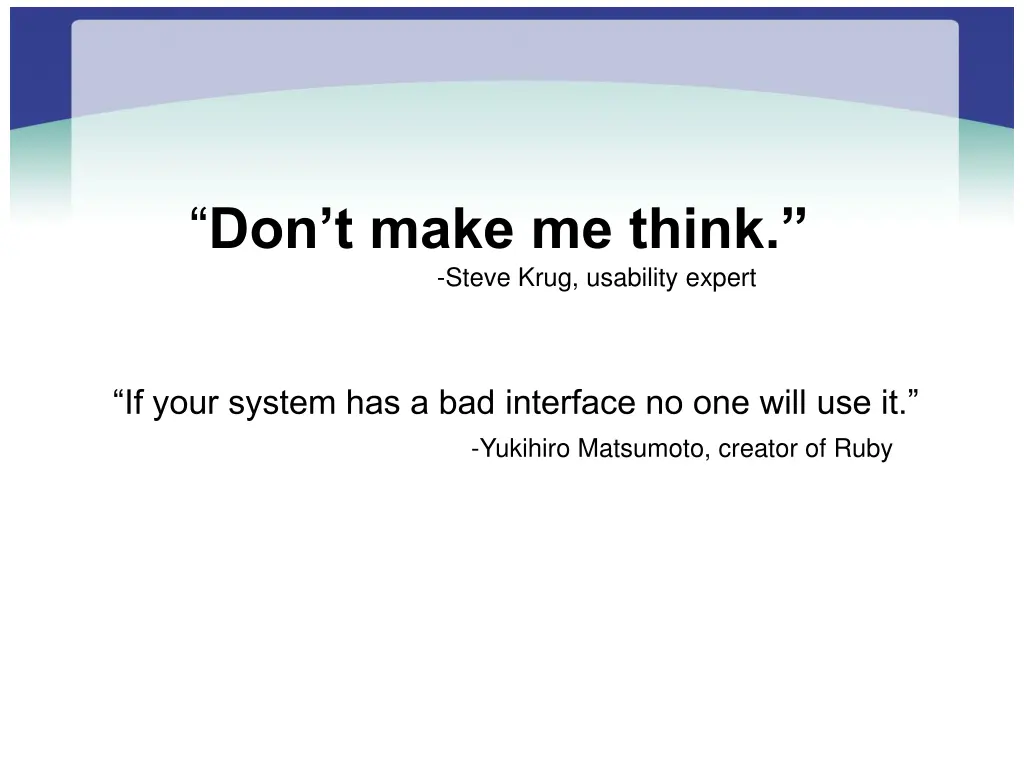 “Don’t make me think.”
-Steve Krug, usability expert

“If your system has a bad interface no one will use it.”
-Yukihiro Matsumoto, creator of Ruby